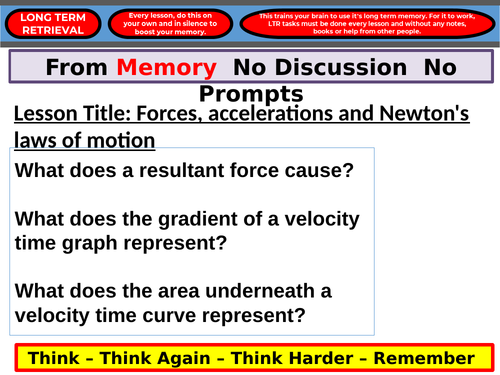 LONG TERM RETRIEVAL

Every lesson, do this on your own and in silence to boost your memory.

This trains your brain to use it's long term memory. For it to work, LTR tasks must be done every lesson and without any notes, books or help from other people.

From Memory No Discussion No Prompts

Lesson Title: Forces, accelerations and Newton's laws of motion

What does a resultant force cause?

What does the gradient of a velocity time graph represent?

What does the area underneath a velocity time curve represent?

Think – Think Again – Think Harder – Remember